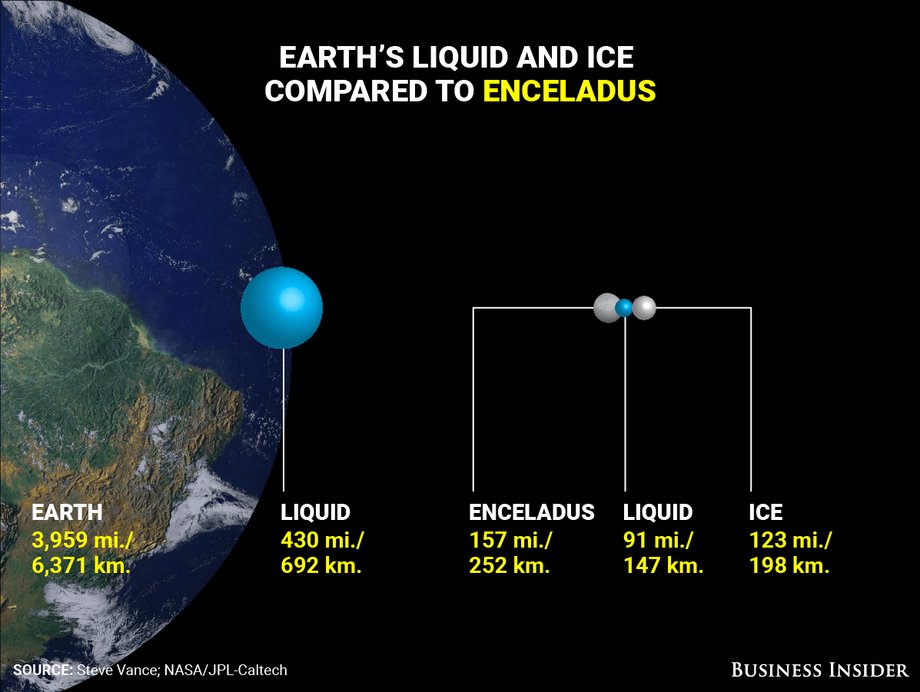 EARTH'S LIQUID AND ICE COMPARED TO ENCELADUS

EARTH
3,959 mi./
6,371 km.

LIQUID
430 mi./
692 km.

ENCELADUS
157 mi./
252 km.

LIQUID
91 mi./
147 km.

ICE
123 mi./
198 km.

SOURCE: Steve Vance; NASA/JPL-Caltech

BUSINESS INSIDER